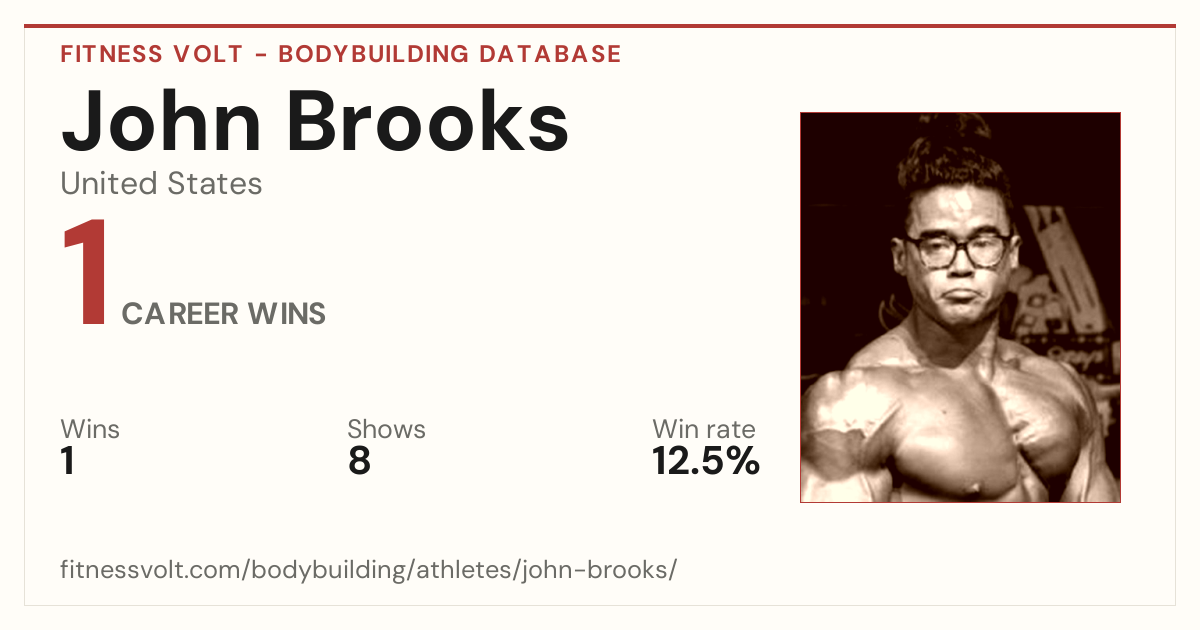 FITNESS VOLT - BODYBUILDING DATABASE

John Brooks

United States

1 CAREER WINS

Wins
1

Shows
8

Win rate
12.5%

fitnessvolt.com/bodybuilding/athletes/john-brooks/